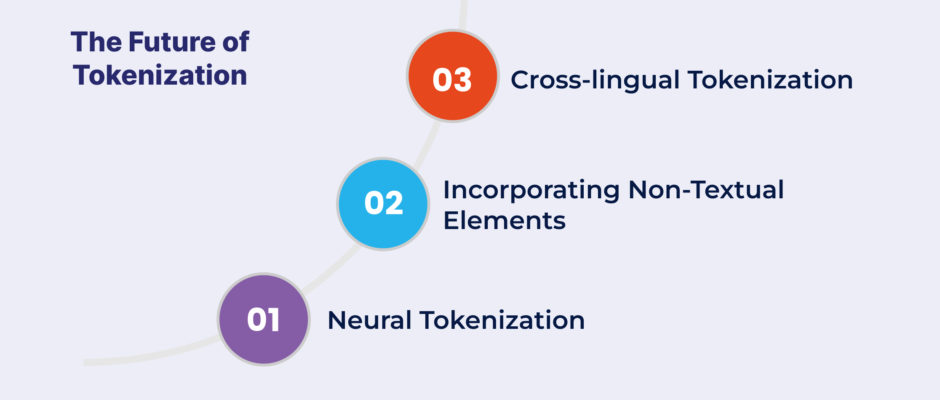 The Future of Tokenization

03 Cross-lingual Tokenization

02 Incorporating Non-Textual Elements

01 Neural Tokenization